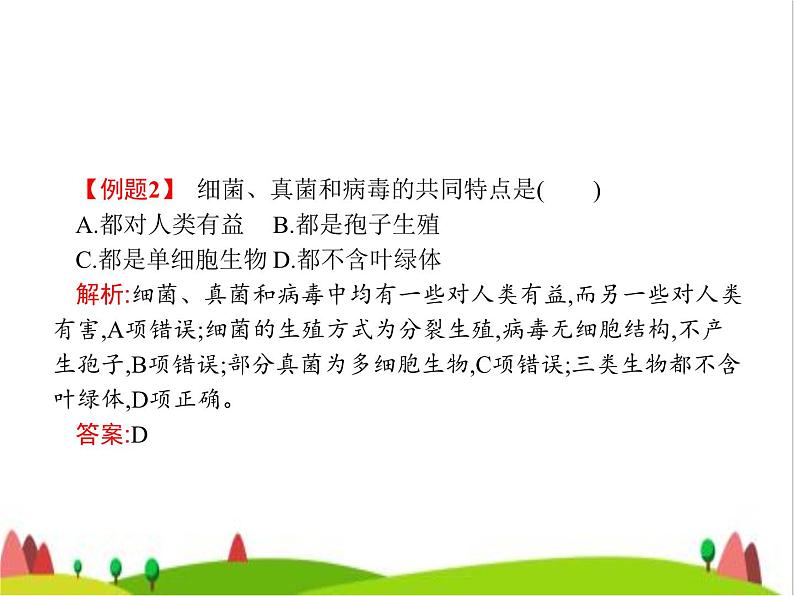 【例题2】 细菌、真菌和病毒的共同特点是(　　)
A.都对人类有益　B.都是孢子生殖
C.都是单细胞生物 D.都不含叶绿体

解析:细菌、真菌和病毒中均有一些对人类有益,而另一些对人类有害,A项错误;细菌的生殖方式为分裂生殖,病毒无细胞结构,不产生孢子,B项错误;部分真菌为多细胞生物,C项错误;三类生物都不含叶绿体,D项正确。

答案:D